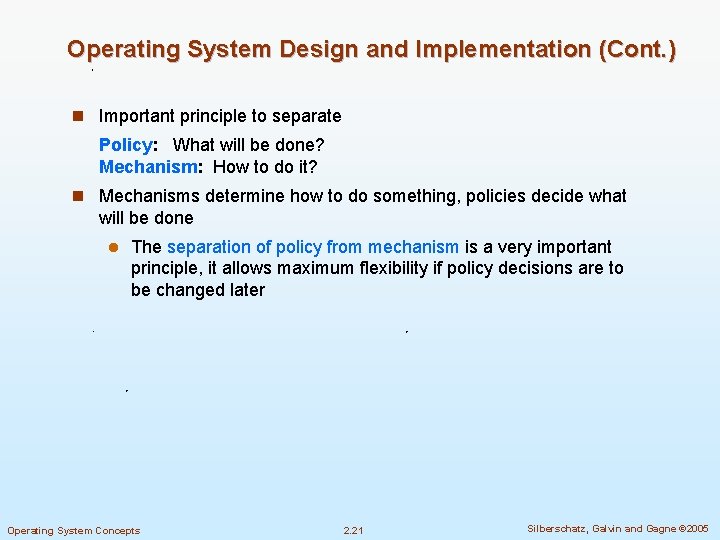 Operating System Design and Implementation (Cont.)

Important principle to separate

Policy: What will be done?
Mechanism: How to do it?

Mechanisms determine how to do something, policies decide what will be done

The separation of policy from mechanism is a very important principle, it allows maximum flexibility if policy decisions are to be changed later

Operating System Concepts 2.21 Silberschatz, Galvin and Gagne ©2005